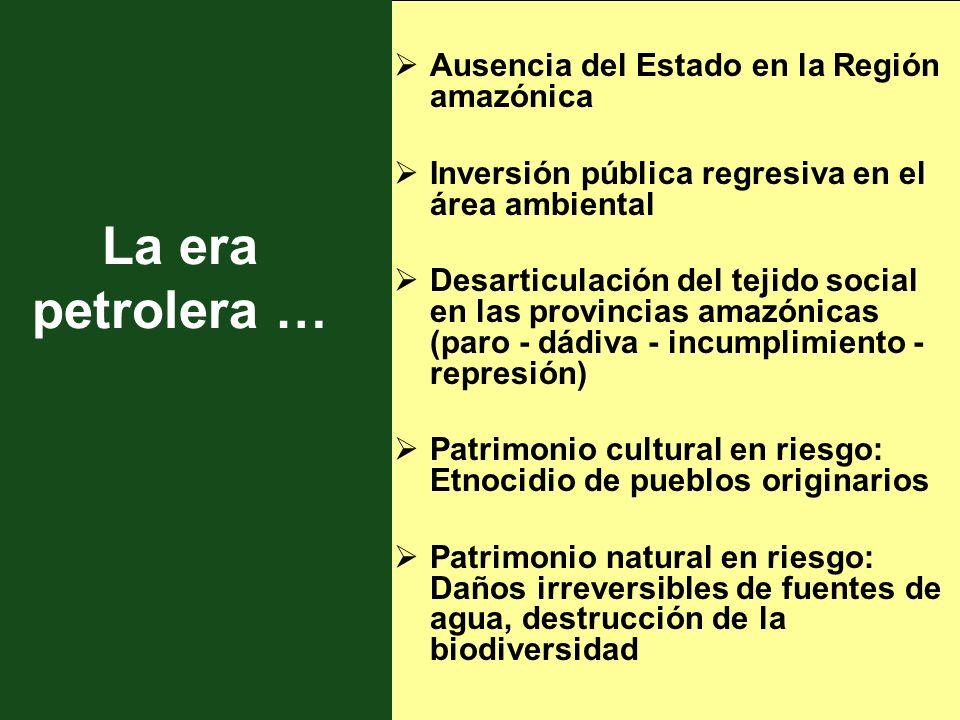 La era petrolera …

➢ Ausencia del Estado en la Región amazónica

➢ Inversión pública regresiva en el área ambiental

➢ Desarticulación del tejido social en las provincias amazónicas (paro - dádiva - incumplimiento - represión)

➢ Patrimonio cultural en riesgo: Etnocidio de pueblos originarios

➢ Patrimonio natural en riesgo: Daños irreversibles de fuentes de agua, destrucción de la biodiversidad